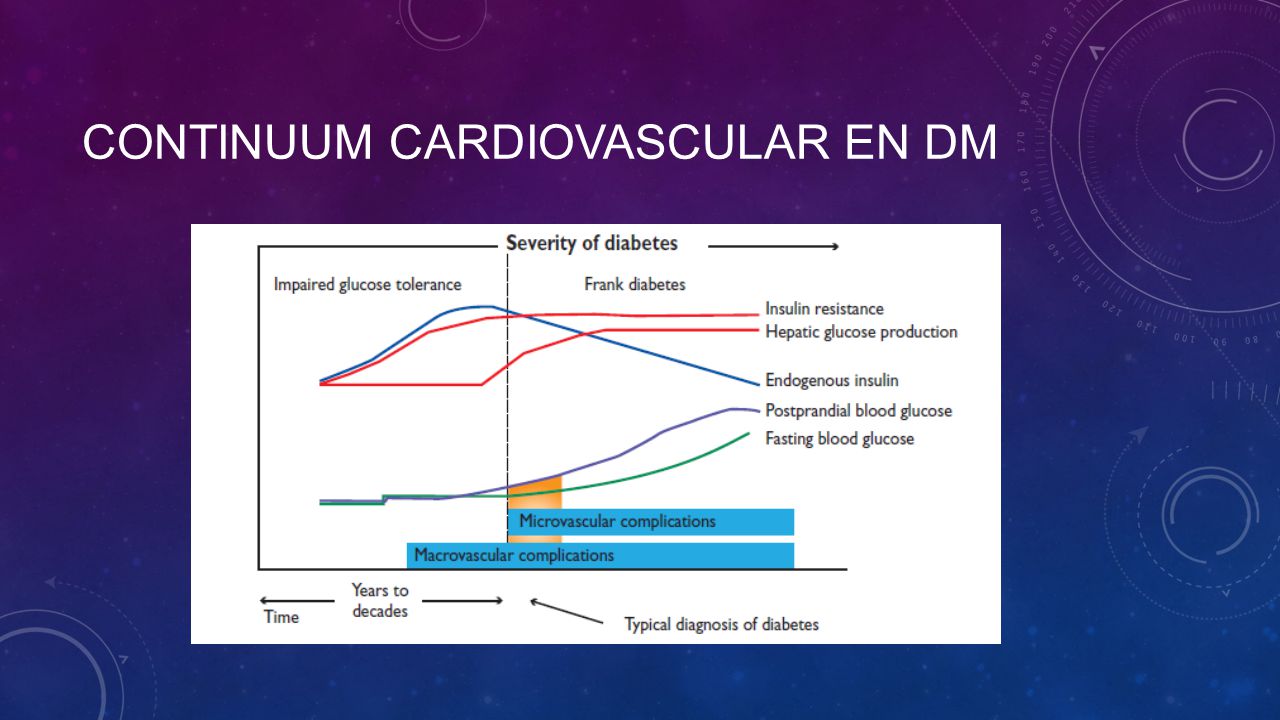 CONTINUUM CARDIOVASCULAR EN DM

Severity of diabetes

Impaired glucose tolerance

Frank diabetes

Insulin resistance

Hepatic glucose production

Endogenous insulin

Postprandial blood glucose

Fasting blood glucose

Microvascular complications

Macrovascular complications

Time

Years to decades

Typical diagnosis of diabetes